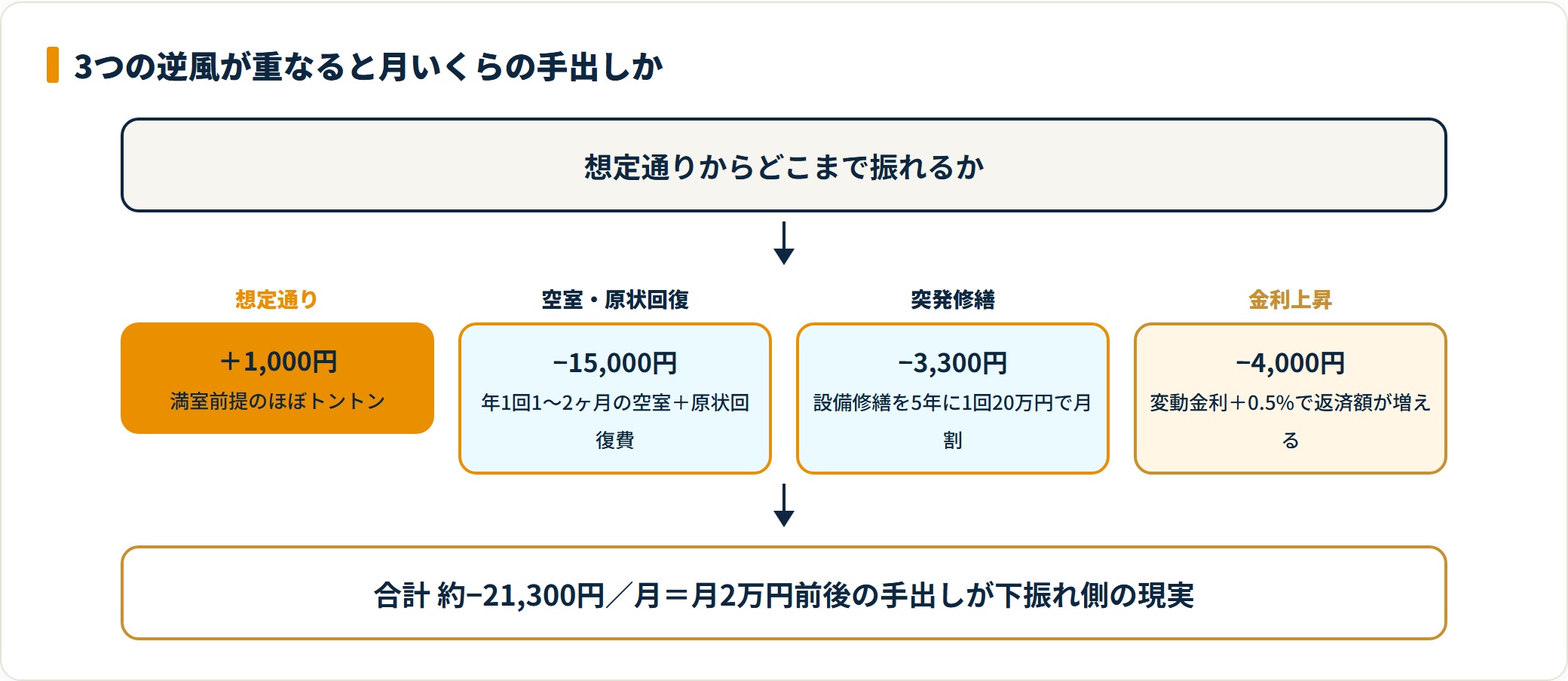 3つの逆風が重なると月いくらの手出しか

想定通りからどこまで振れるか

想定通り

＋1,000円

満室前提のほぼトントン

空室・原状回復

−15,000円

年1回1〜2ヶ月の空室＋原状回復費

突発修繕

−3,300円

設備修繕を5年に1回20万円で月割

金利上昇

−4,000円

変動金利＋0.5%で返済額が増える

合計 約−21,300円／月＝月2万円前後の手出しが下振れ側の現実